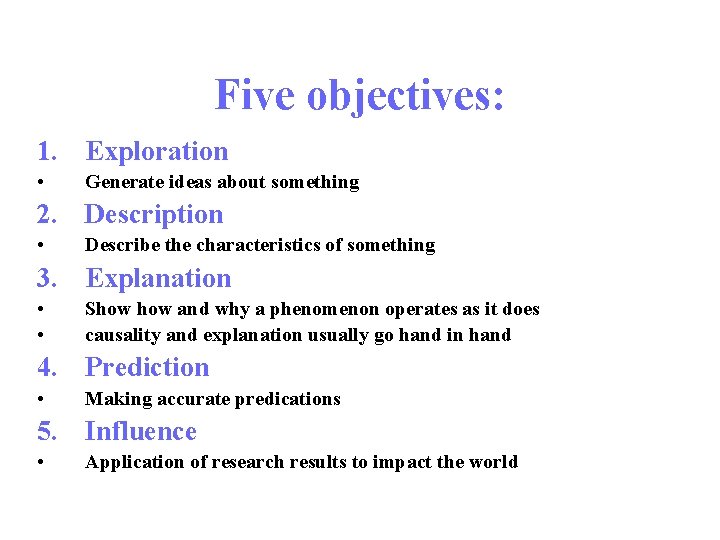 Five objectives:

1. Exploration
• Generate ideas about something
2. Description
• Describe the characteristics of something
3. Explanation
• Show how and why a phenomenon operates as it does
• causality and explanation usually go hand in hand
4. Prediction
• Making accurate predications
5. Influence
• Application of research results to impact the world